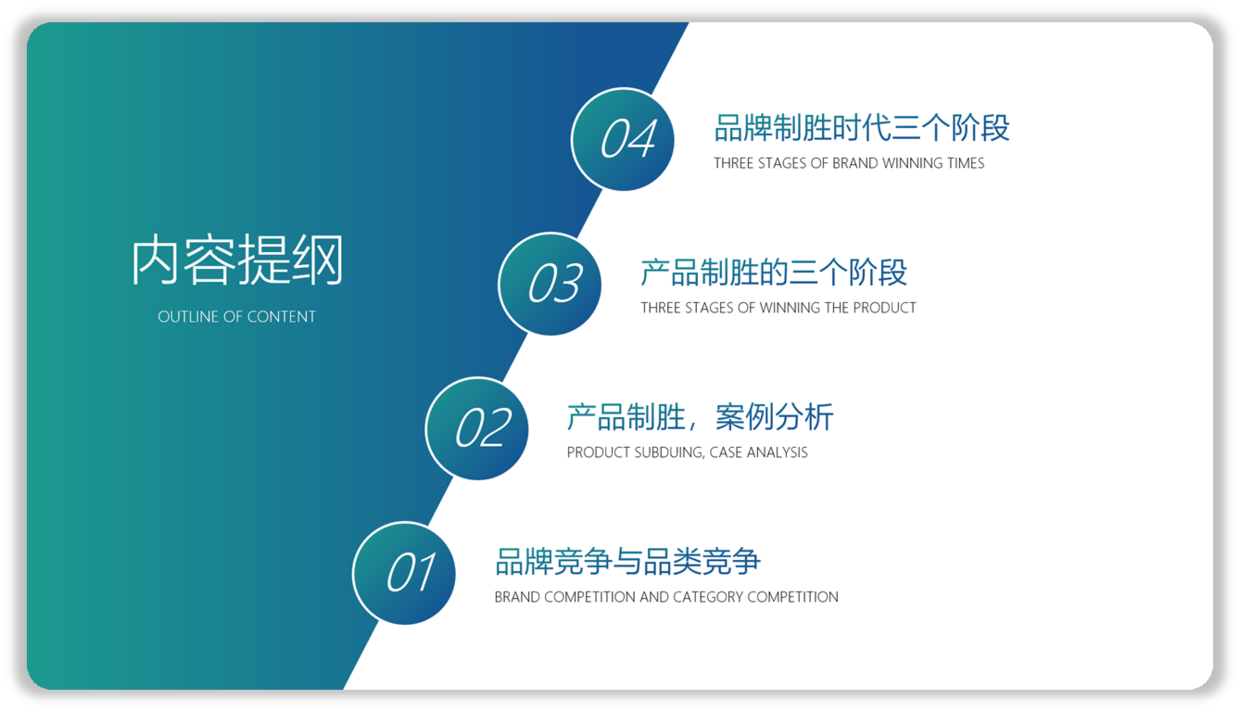 内容提纲

OUTLINE OF CONTENT

04

品牌制胜时代三个阶段

THREE STAGES OF BRAND WINNING TIMES

03

产品制胜的三个阶段

THREE STAGES OF WINNING THE PRODUCT

02

产品制胜，案例分析

PRODUCT SUBDUING, CASE ANALYSIS

01

品牌竞争与品类竞争

BRAND COMPETITION AND CATEGORY COMPETITION